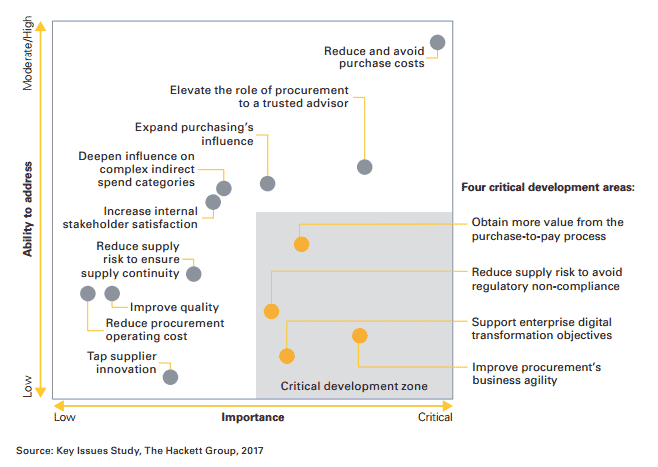 Moderate/High

Ability to address

Low

Reduce and avoid purchase costs

Elevate the role of procurement to a trusted advisor

Expand purchasing's influence

Deepen influence on complex indirect spend categories

Increase internal stakeholder satisfaction

Reduce supply risk to ensure supply continuity

Improve quality

Reduce procurement operating cost

Tap supplier innovation

Critical development zone

Four critical development areas:

Obtain more value from the purchase-to-pay process

Reduce supply risk to avoid regulatory non-compliance

Support enterprise digital transformation objectives

Improve procurement's business agility

Low

Importance

Critical

Source: Key Issues Study, The Hackett Group, 2017